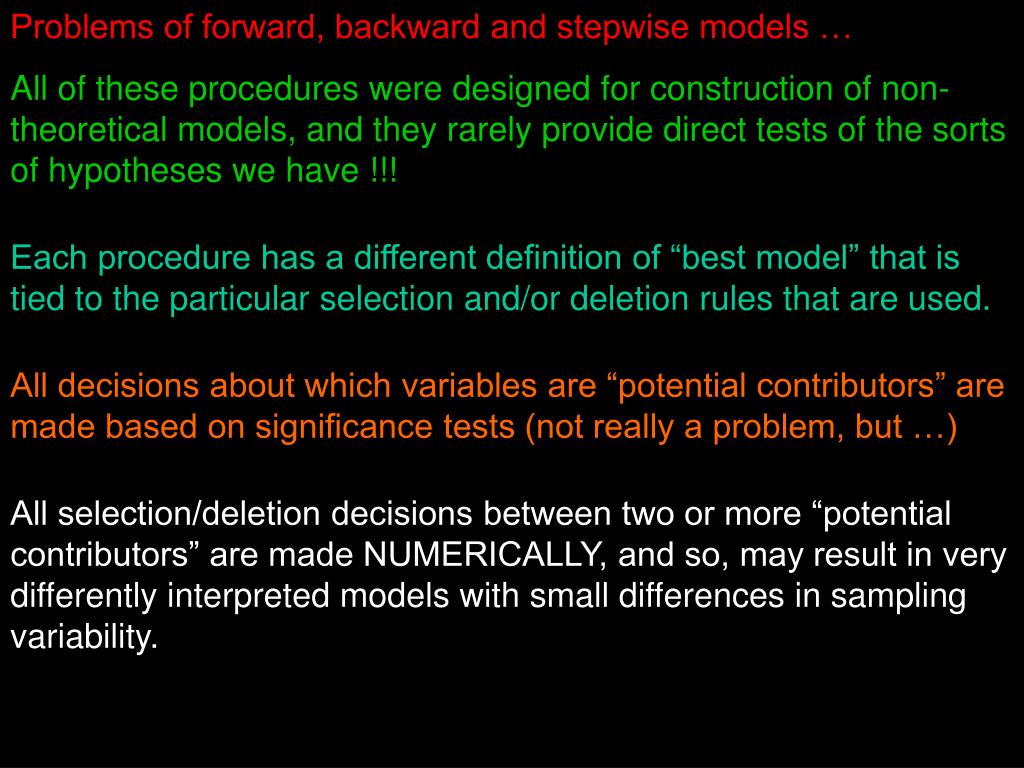 Problems of forward, backward and stepwise models …

All of these procedures were designed for construction of non-theoretical models, and they rarely provide direct tests of the sorts of hypotheses we have !!!

Each procedure has a different definition of “best model” that is tied to the particular selection and/or deletion rules that are used.

All decisions about which variables are “potential contributors” are made based on significance tests (not really a problem, but …)

All selection/deletion decisions between two or more “potential contributors” are made NUMERICALLY, and so, may result in very differently interpreted models with small differences in sampling variability.